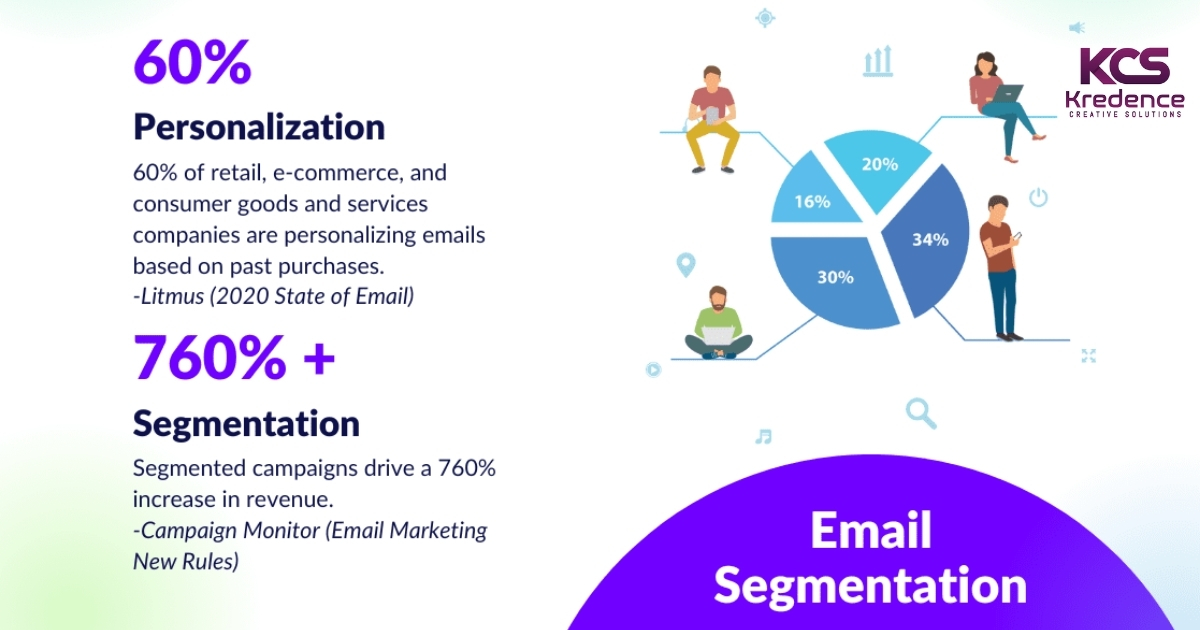 60%

Personalization

60% of retail, e-commerce, and consumer goods and services companies are personalizing emails based on past purchases.
-Litmus (2020 State of Email)

760% +

Segmentation

Segmented campaigns drive a 760% increase in revenue.
-Campaign Monitor (Email Marketing New Rules)

KCS
Kredence
CREATIVE SOLUTIONS

20%
16%
34%
30%

Email Segmentation